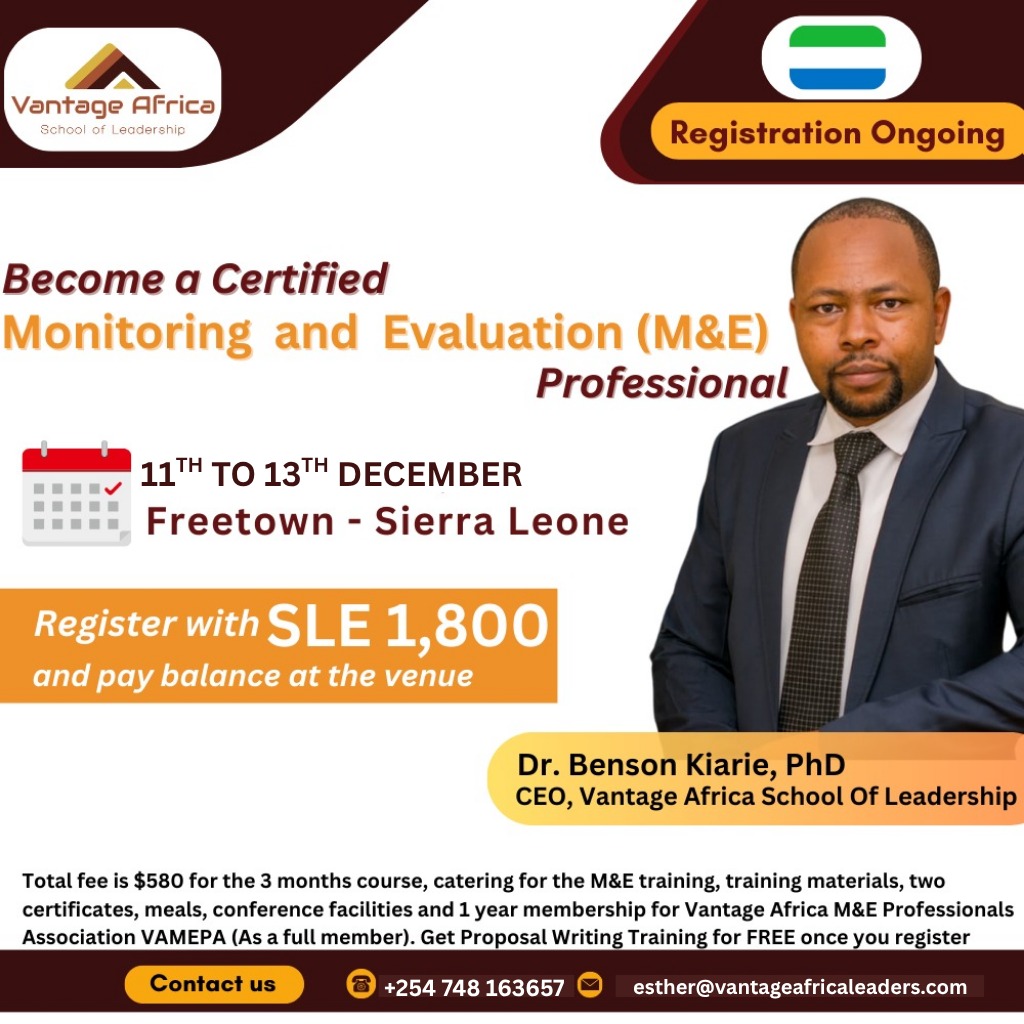 Vantage Africa
School of Leadership

Registration Ongoing

Become a Certified
Monitoring and Evaluation (M&E)
Professional

11$^{TH}$ TO 13$^{TH}$ DECEMBER
Freetown - Sierra Leone

Register with SLE 1,800
and pay balance at the venue

Dr. Benson Kiarie, PhD
CEO, Vantage Africa School Of Leadership

Total fee is $580 for the 3 months course, catering for the M&E training, training materials, two certificates, meals, conference facilities and 1 year membership for Vantage Africa M&E Professionals Association VAMEPA (As a full member). Get Proposal Writing Training for FREE once you register

Contact us
+254 748 163657
esther@vantageafricaleaders.com